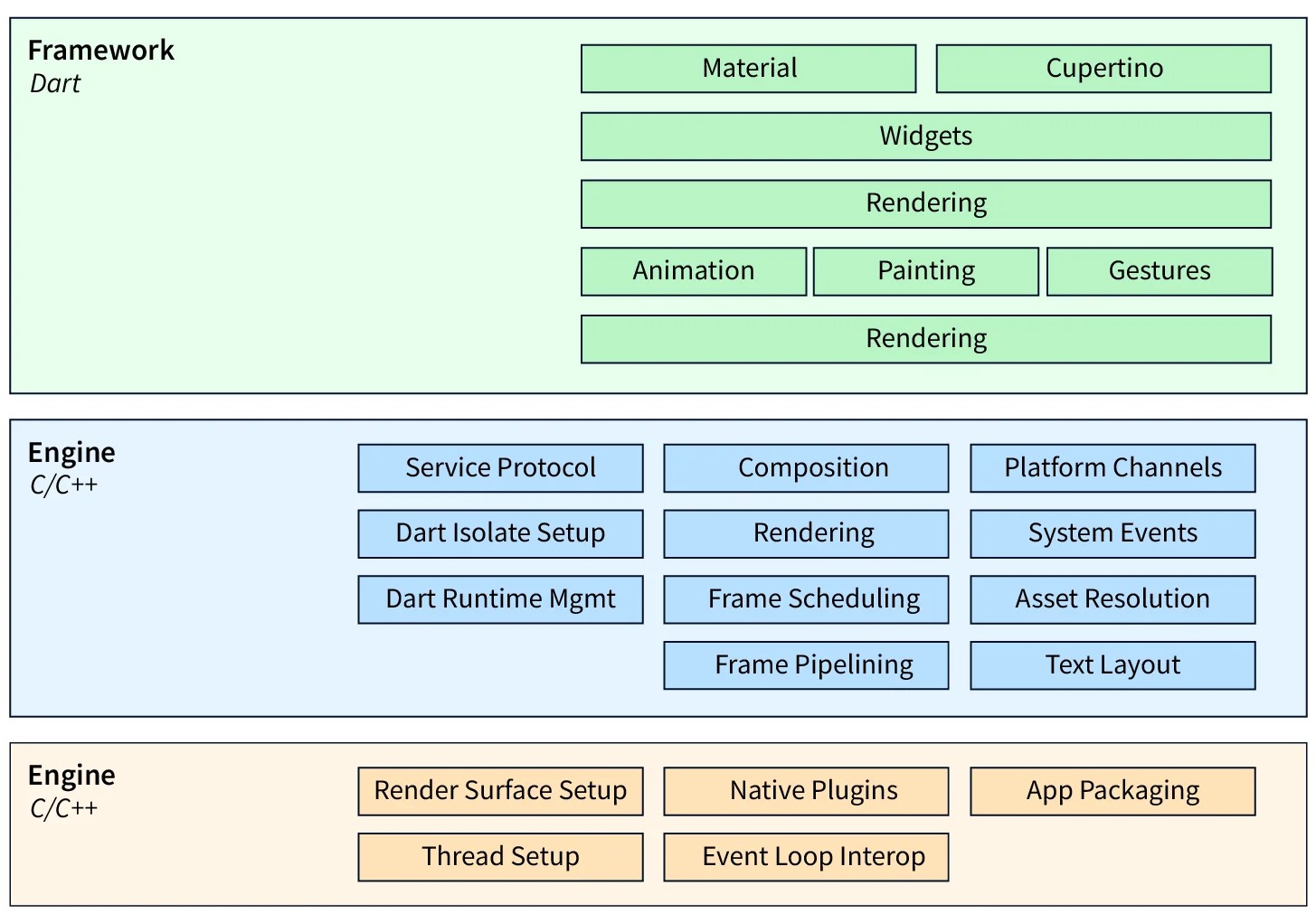 Framework
Dart

Material
Cupertino
Widgets
Rendering
Animation
Painting
Gestures
Rendering

Engine
C/C++

Service Protocol
Composition
Platform Channels
Dart Isolate Setup
Rendering
System Events
Dart Runtime Mgmt
Frame Scheduling
Asset Resolution
Frame Pipelining
Text Layout

Engine
C/C++

Render Surface Setup
Native Plugins
App Packaging
Thread Setup
Event Loop Interop